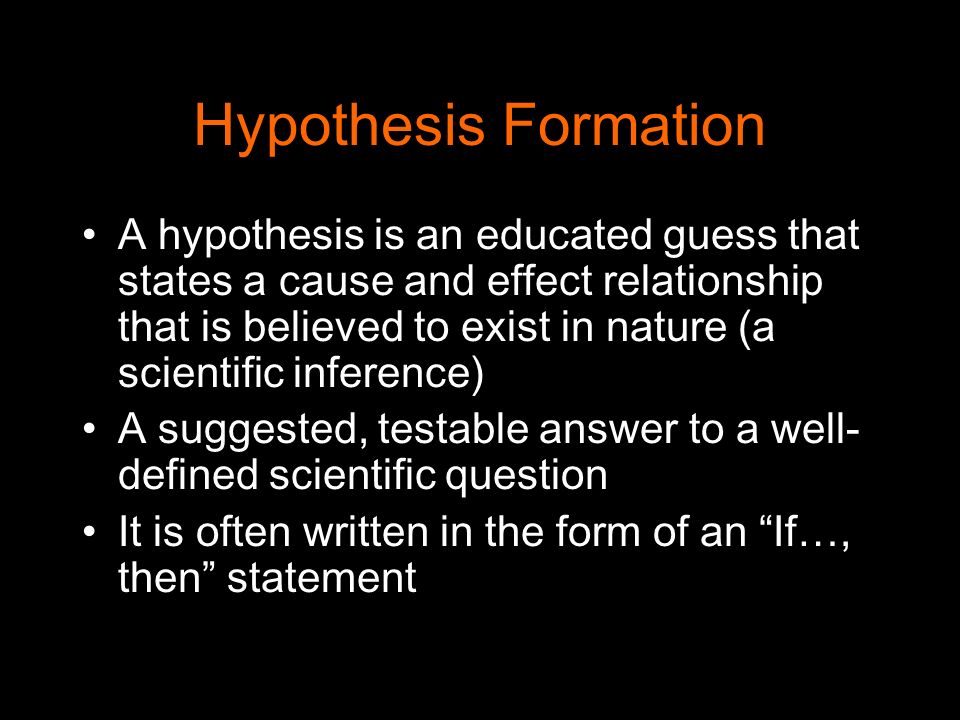 Hypothesis Formation

• A hypothesis is an educated guess that states a cause and effect relationship that is believed to exist in nature (a scientific inference)
• A suggested, testable answer to a well-defined scientific question
• It is often written in the form of an “If…, then” statement